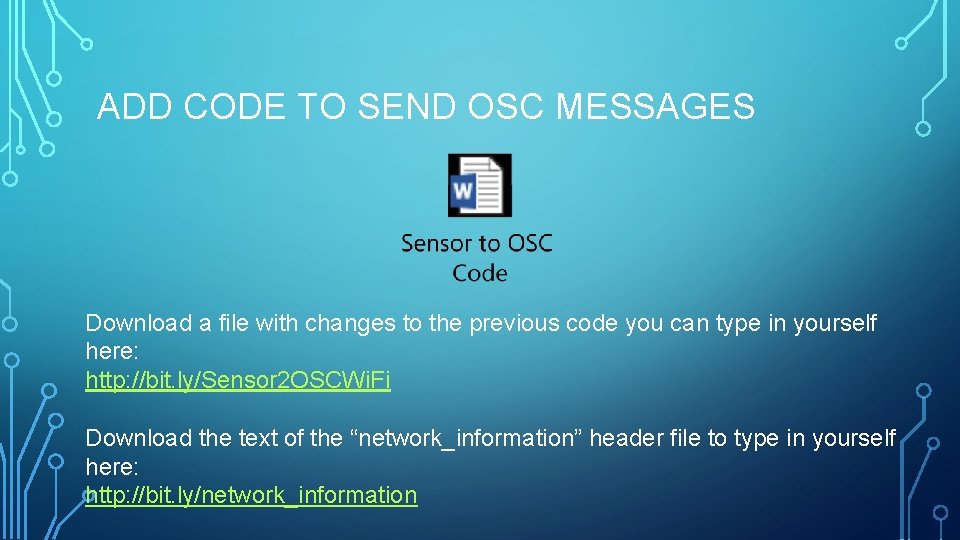 ADD CODE TO SEND OSC MESSAGES

W

Sensor to OSC Code

Download a file with changes to the previous code you can type in yourself here:
http://bit.ly/Sensor2OSCWiFi

Download the text of the “network_information” header file to type in yourself here:
http://bit.ly/network_information